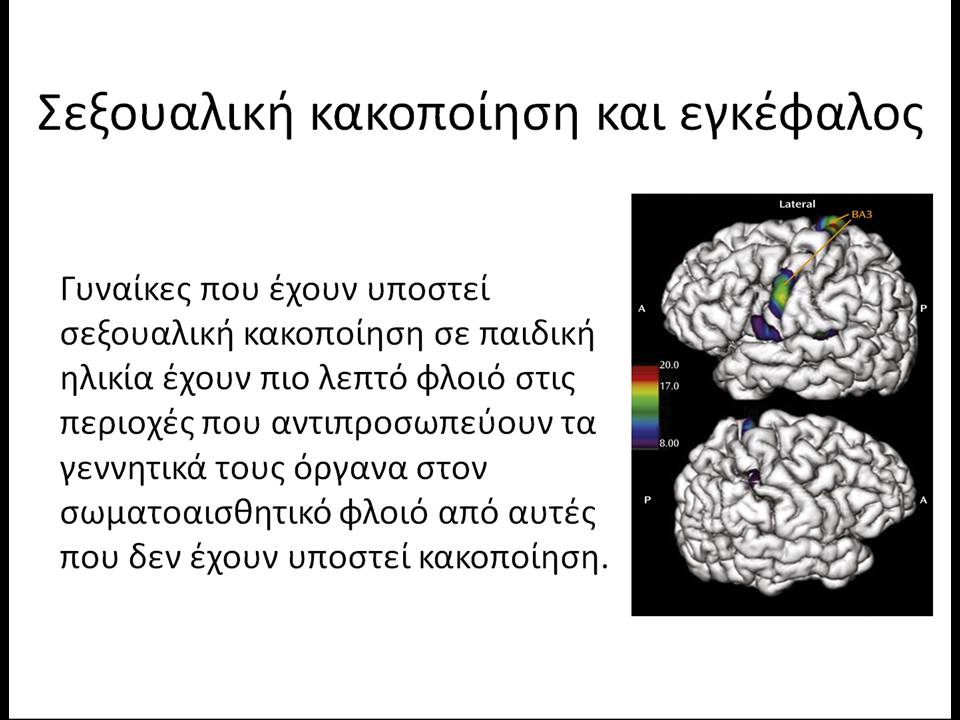 Σεξουαλική κακοποίηση και εγκέφαλος

Γυναίκες που έχουν υποστεί σεξουαλική κακοποίηση σε παιδική ηλικία έχουν πιο λεπτό φλοιό στις περιοχές που αντιπροσωπεύουν τα γεννητικά τους όργανα στον σωματοαισθητικό φλοιό από αυτές που δεν έχουν υποστεί κακοποίηση.

Lateral
BA3
A
P
20.0
17.0
8.00
P
A